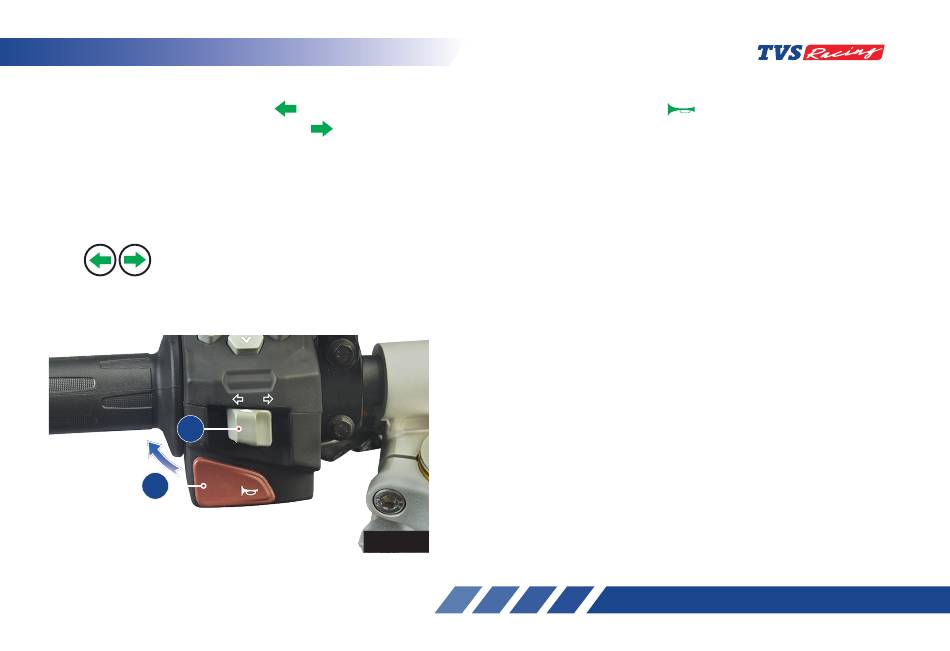 TVS Racing